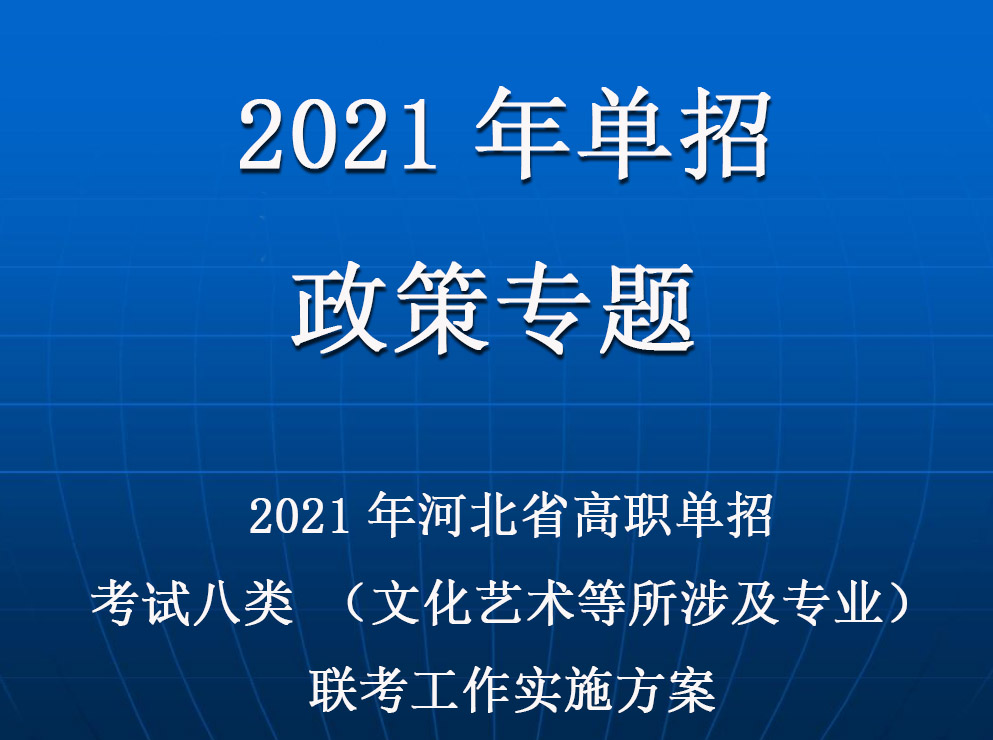 2021 年单招
政策专题

2021 年河北省高职单招
考试八类 （文化艺术等所涉及专业）
联考工作实施方案